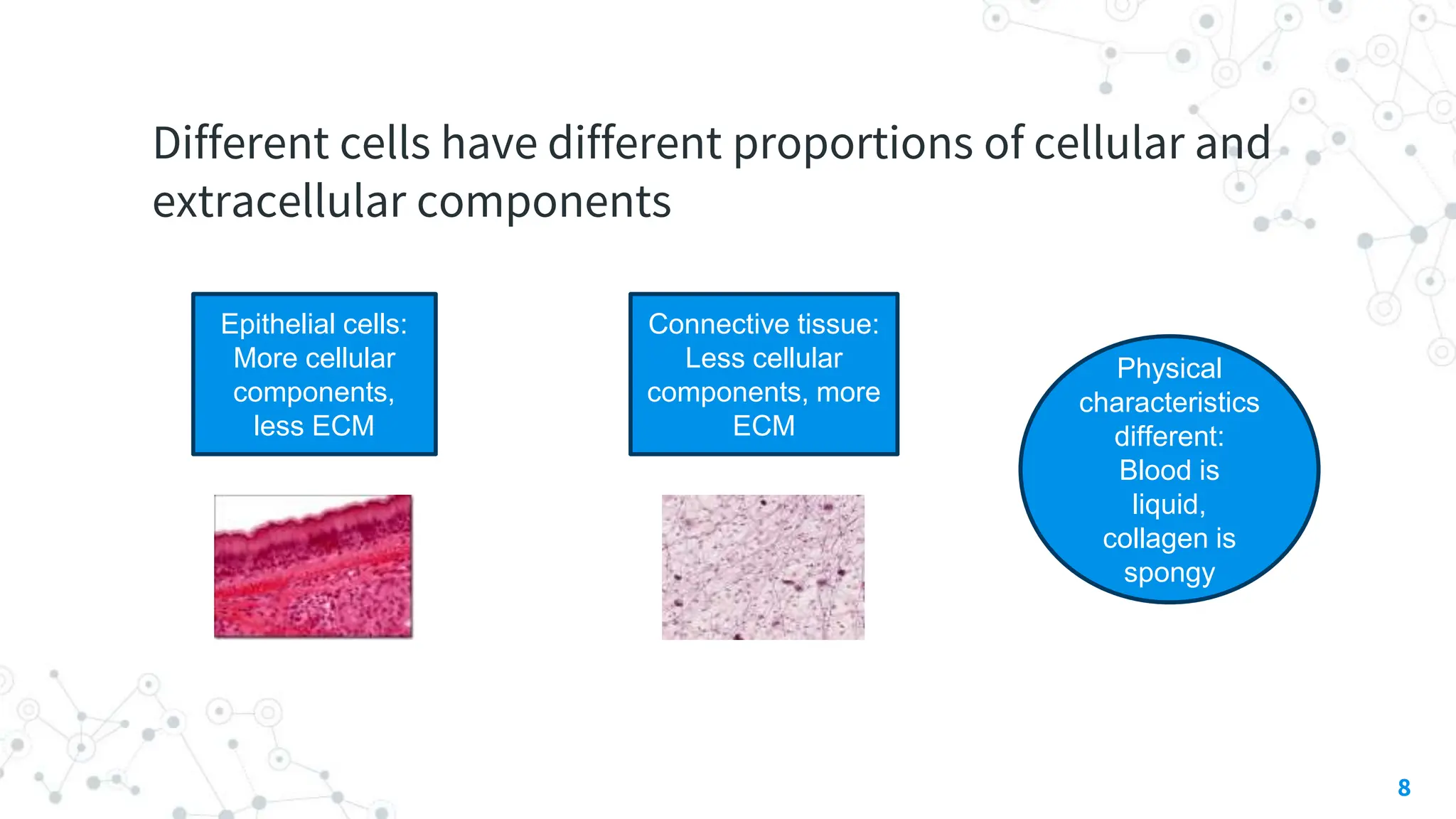 Different cells have different proportions of cellular and extracellular components

Epithelial cells: More cellular components, less ECM

Connective tissue: Less cellular components, more ECM

Physical characteristics different: Blood is liquid, collagen is spongy

8